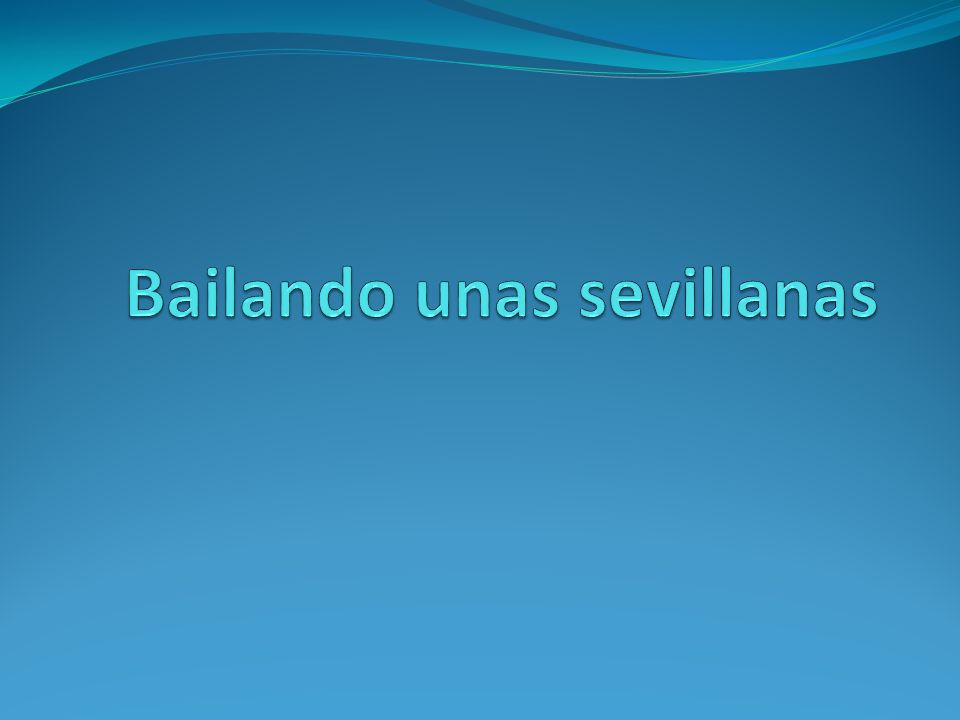 Bailando unas sevillanas